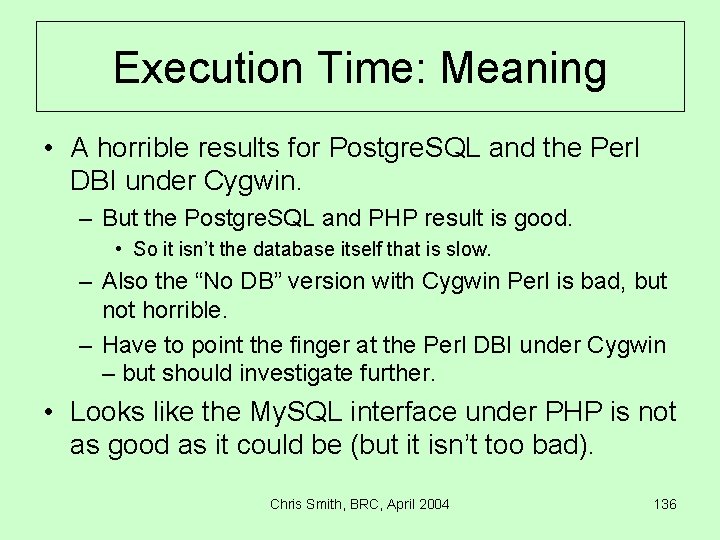 Execution Time: Meaning

• A horrible results for PostgreSQL and the Perl DBI under Cygwin.

– But the PostgreSQL and PHP result is good.

• So it isn't the database itself that is slow.

– Also the "No DB" version with Cygwin Perl is bad, but not horrible.

– Have to point the finger at the Perl DBI under Cygwin – but should investigate further.

• Looks like the MySQL interface under PHP is not as good as it could be (but it isn't too bad).

Chris Smith, BRC, April 2004

136